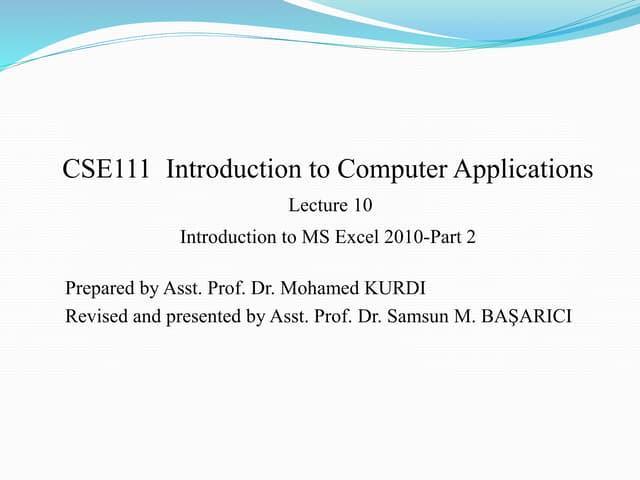 CSE111 Introduction to Computer Applications

Lecture 10

Introduction to MS Excel 2010-Part 2

Prepared by Asst. Prof. Dr. Mohamed KURDI
Revised and presented by Asst. Prof. Dr. Samsun M. BAŞARICI